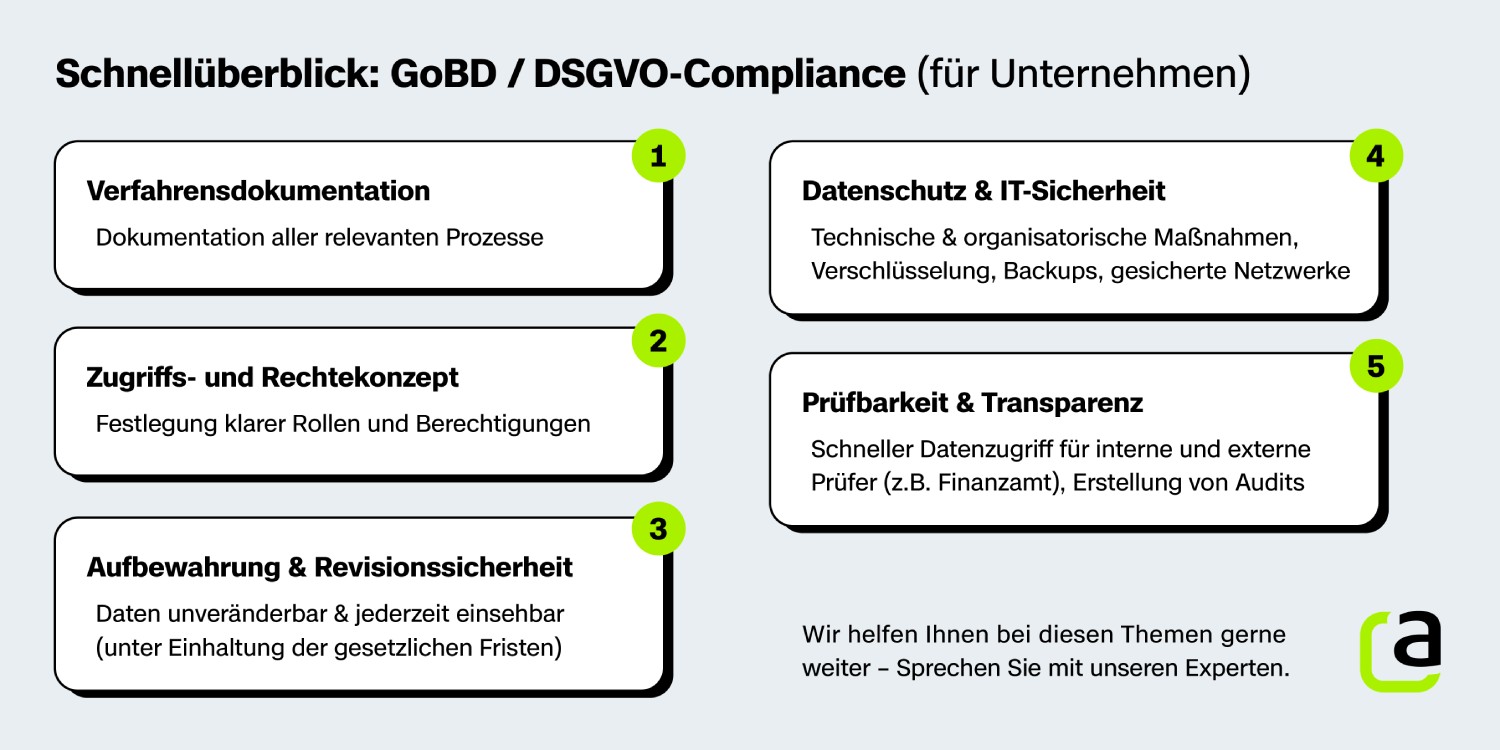 Schnellüberblick: GoBD / DSGVO-Compliance (für Unternehmen)

1
Verfahrensdokumentation
Dokumentation aller relevanten Prozesse

2
Zugriffs- und Rechtekonzept
Festlegung klarer Rollen und Berechtigungen

3
Aufbewahrung & Revisionssicherheit
Daten unveränderbar & jederzeit einsehbar (unter Einhaltung der gesetzlichen Fristen)

4
Datenschutz & IT-Sicherheit
Technische & organisatorische Maßnahmen, Verschlüsselung, Backups, gesicherte Netzwerke

5
Prüfbarkeit & Transparenz
Schneller Datenzugriff für interne und externe Prüfer (z.B. Finanzamt), Erstellung von Audits

Wir helfen Ihnen bei diesen Themen gerne weiter – Sprechen Sie mit unseren Experten.

a